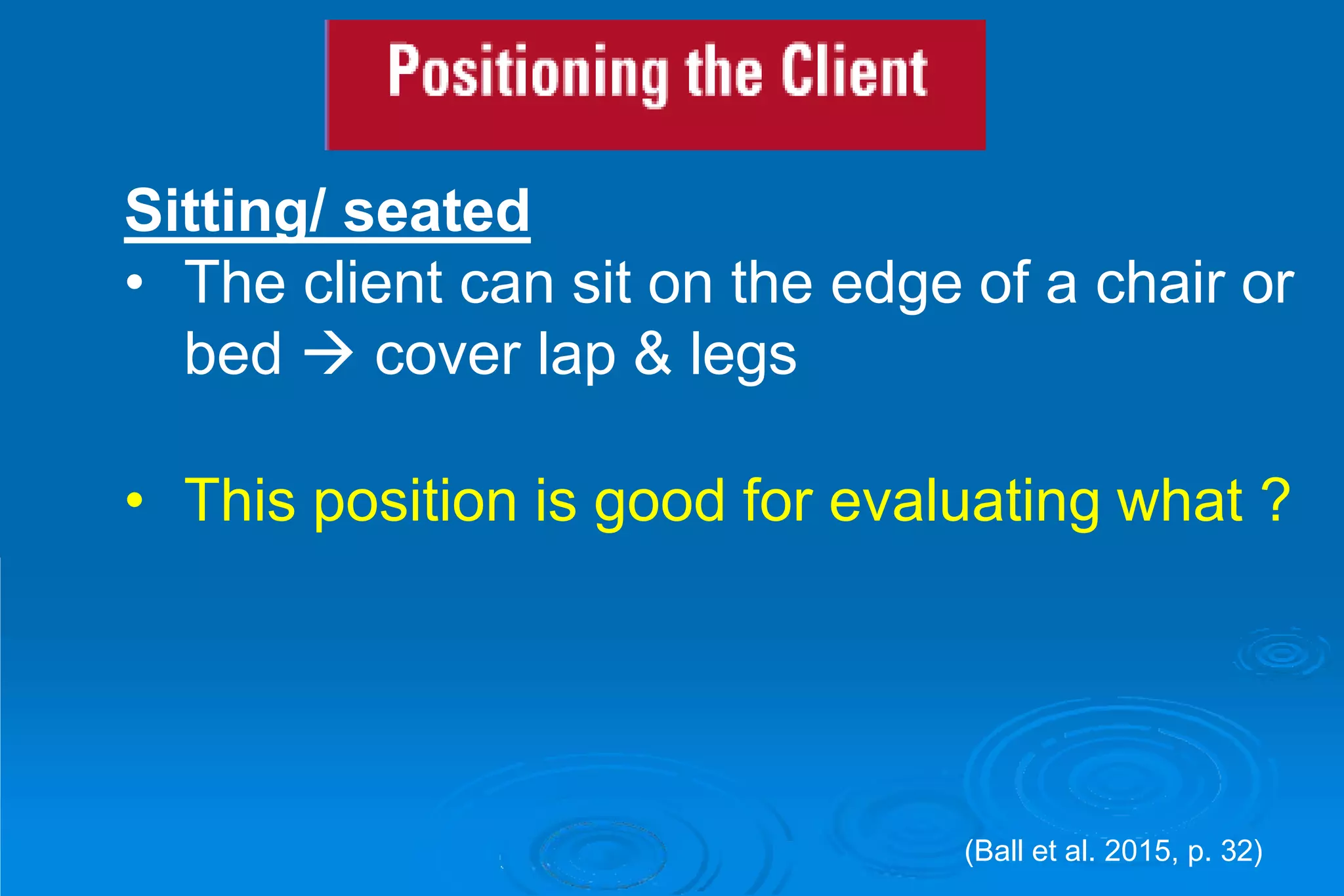 Positioning the Client

Sitting/ seated

• The client can sit on the edge of a chair or bed → cover lap & legs

• This position is good for evaluating what ?

(Ball et al. 2015, p. 32)